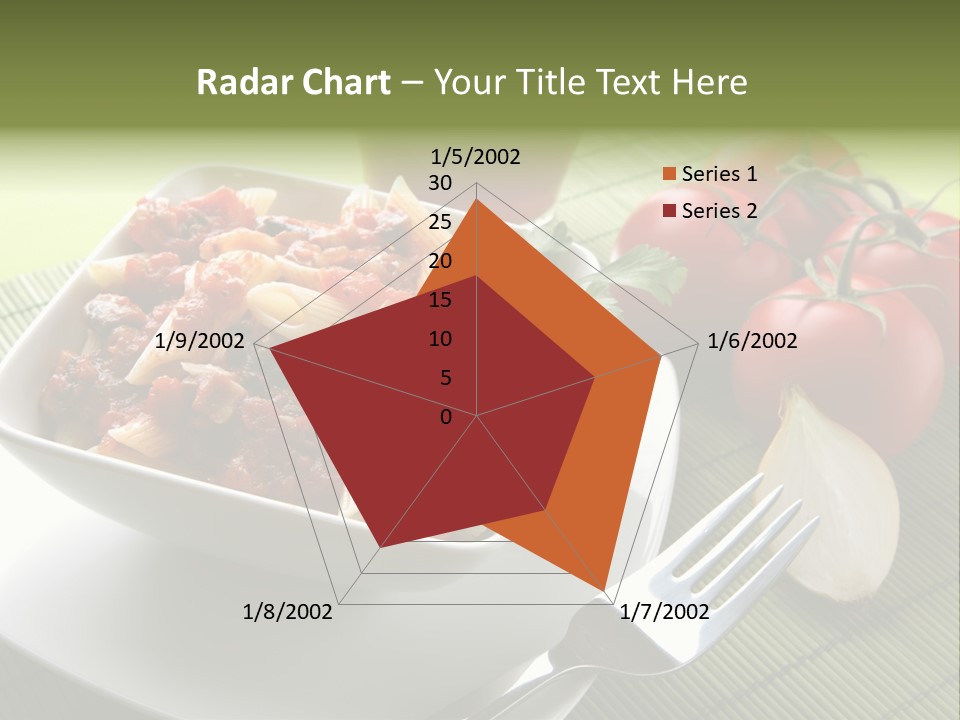 Radar Chart – Your Title Text Here

1/5/2002
30
25
20
15
10
5
0
1/6/2002
1/7/2002
1/8/2002
1/9/2002

Series 1
Series 2